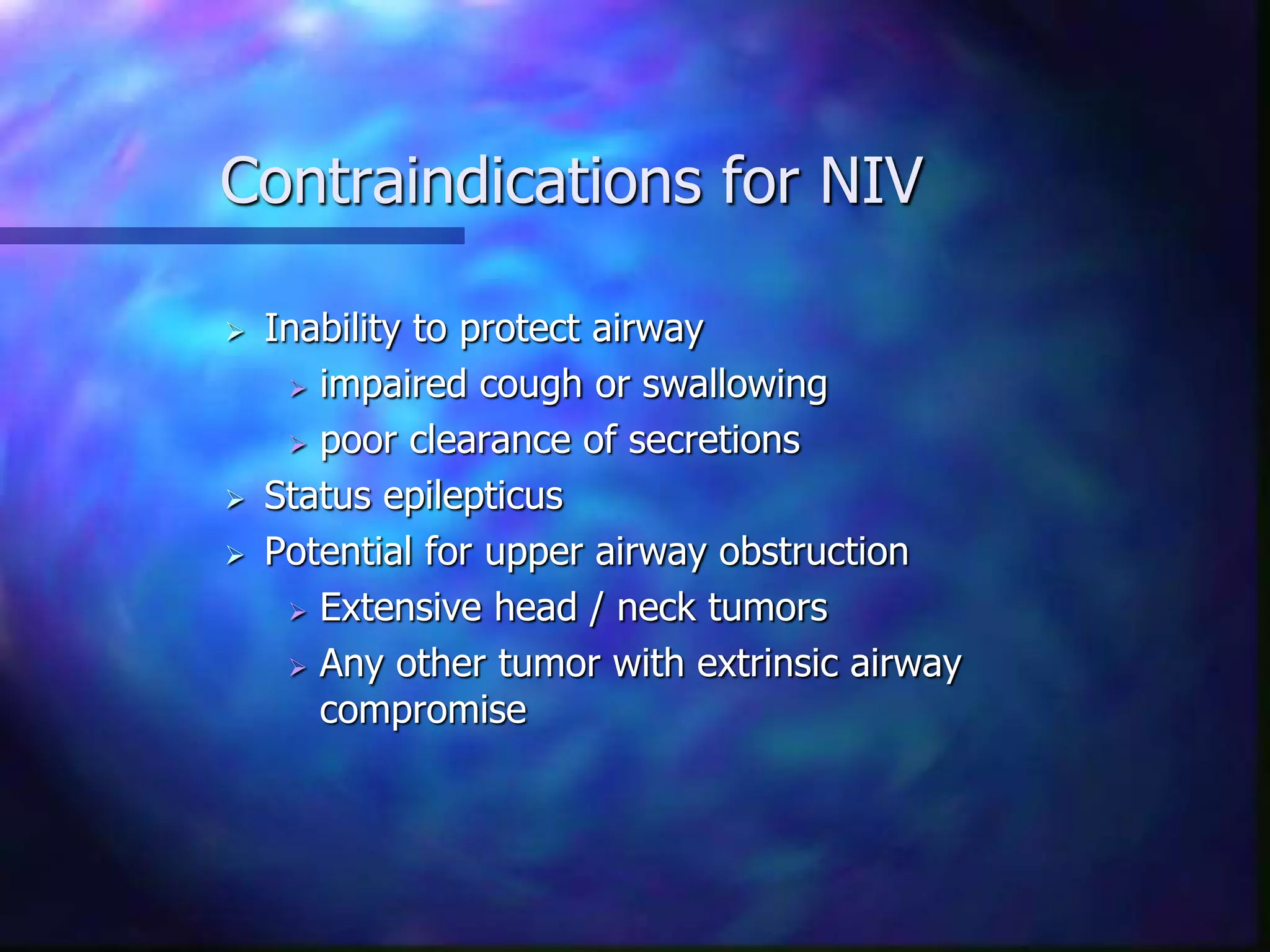 Contraindications for NIV

➢ Inability to protect airway
 ➢ impaired cough or swallowing
 ➢ poor clearance of secretions
➢ Status epilepticus
➢ Potential for upper airway obstruction
 ➢ Extensive head / neck tumors
 ➢ Any other tumor with extrinsic airway compromise